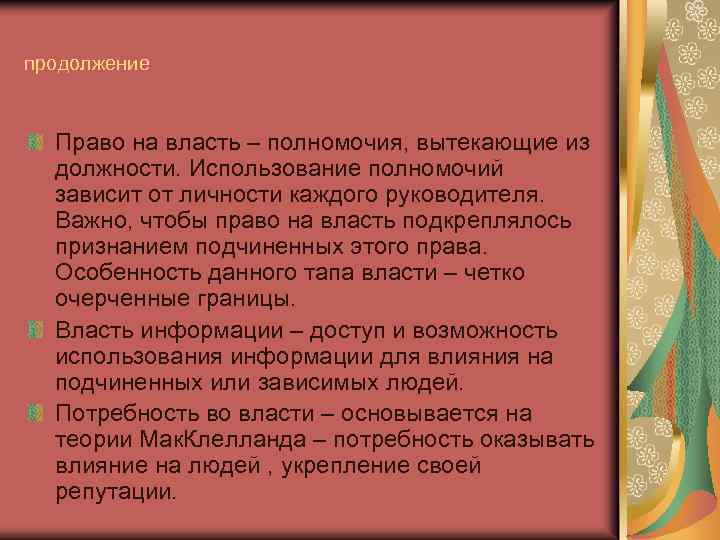 продолжение

Право на власть – полномочия, вытекающие из должности. Использование полномочий зависит от личности каждого руководителя. Важно, чтобы право на власть подкреплялось признанием подчиненных этого права. Особенность данного тапа власти – четко очерченные границы.

Власть информации – доступ и возможность использования информации для влияния на подчиненных или зависимых людей.

Потребность во власти – основывается на теории МакКлелланда – потребность оказывать влияние на людей , укрепление своей репутации.